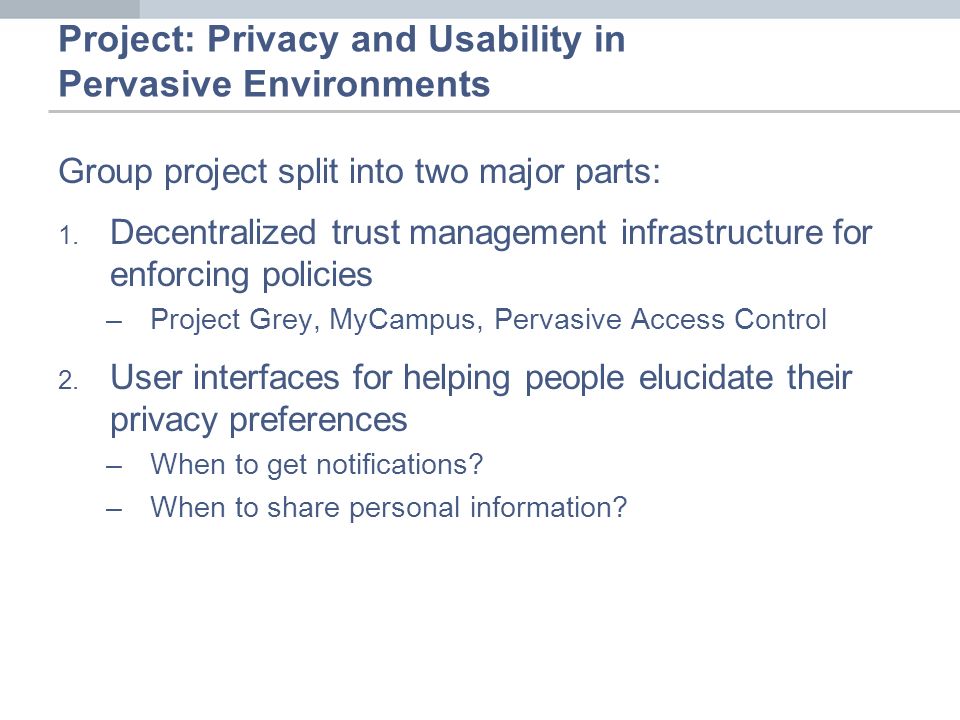 Project: Privacy and Usability in Pervasive Environments

Group project split into two major parts:

1. Decentralized trust management infrastructure for enforcing policies
– Project Grey, MyCampus, Pervasive Access Control

2. User interfaces for helping people elucidate their privacy preferences
– When to get notifications?
– When to share personal information?